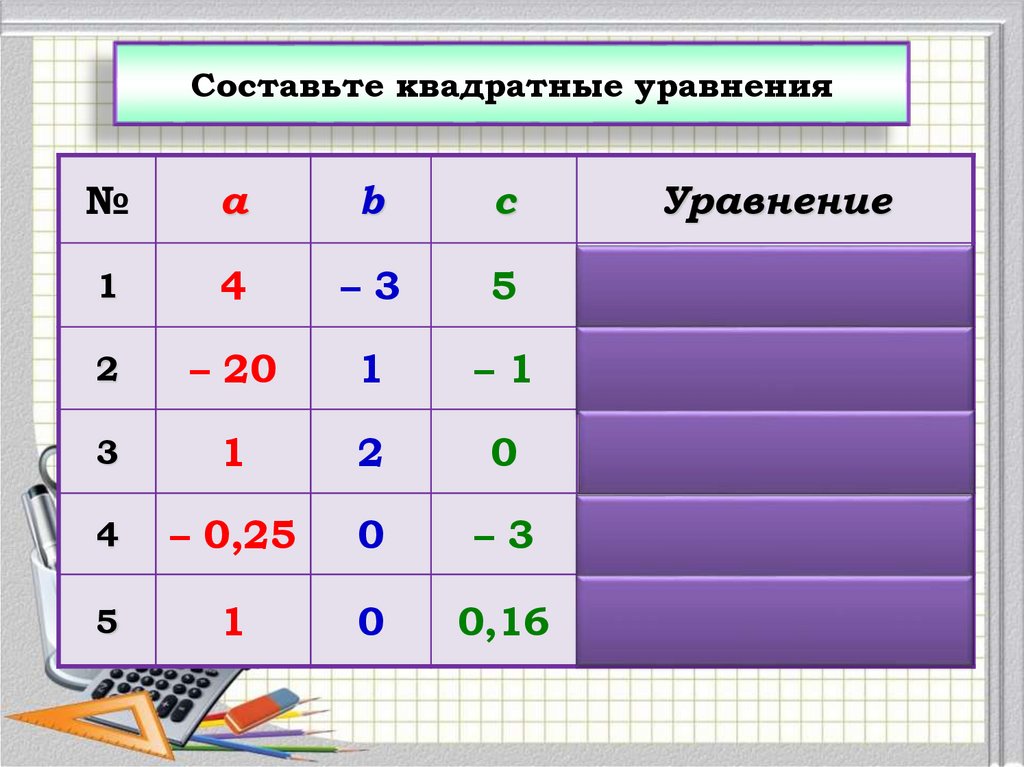 Составьте квадратные уравнения

| № | a | b | c | Уравнение |
|---|---|---|---|---|
| 1 | 4 | – 3 | 5 | |
| 2 | – 20 | 1 | – 1 | |
| 3 | 1 | 2 | 0 | |
| 4 | – 0,25 | 0 | – 3 | |
| 5 | 1 | 0 | 0,16 | |